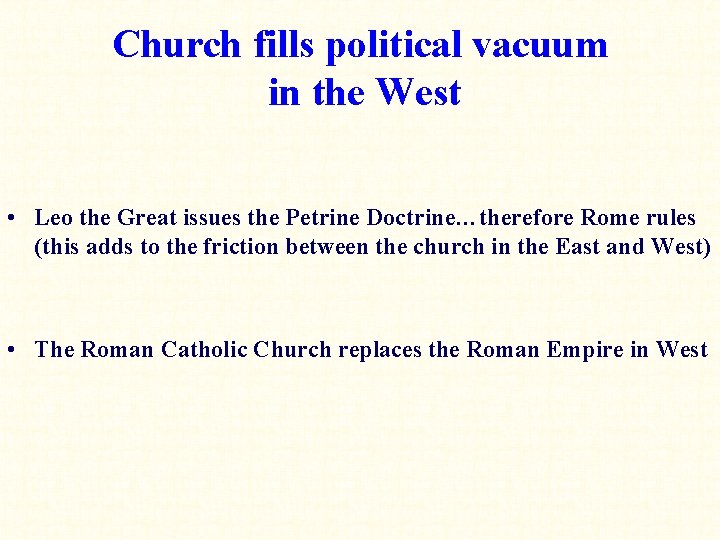 Church fills political vacuum in the West

• Leo the Great issues the Petrine Doctrine…therefore Rome rules (this adds to the friction between the church in the East and West)

• The Roman Catholic Church replaces the Roman Empire in West